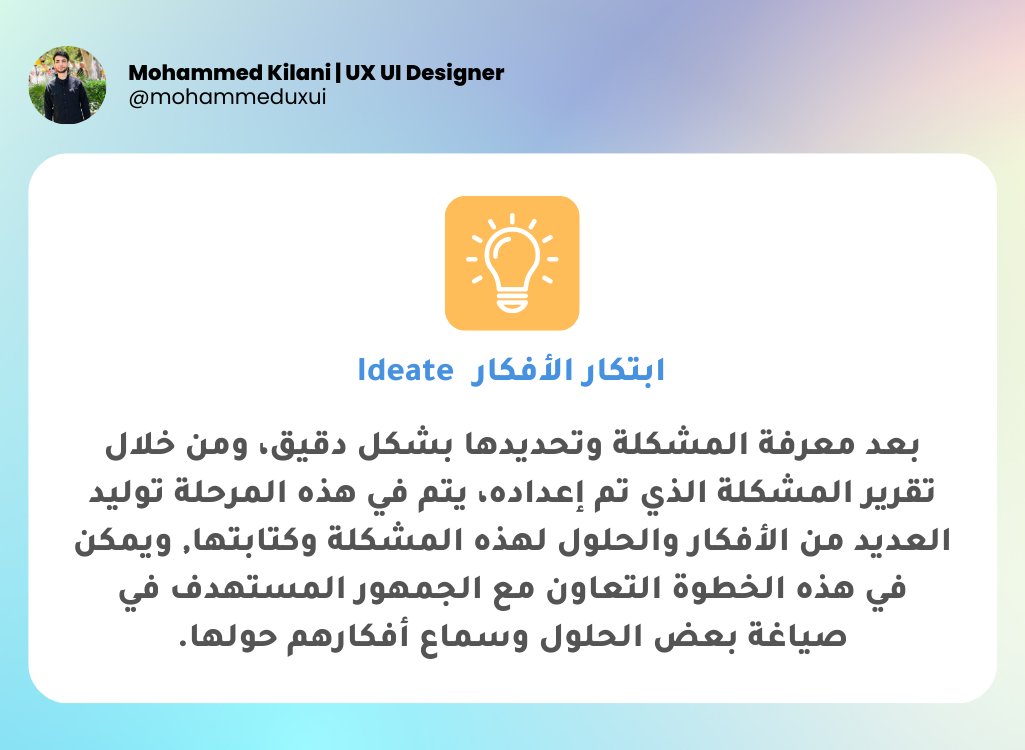 Mohammed Kilani | UX UI Designer
@mohammeduxui

ابتكار الأفكار Ideate

بعد معرفة المشكلة وتحديدها بشكل دقيق، ومن خلال تقرير المشكلة الذي تم إعداده، يتم في هذه المرحلة توليد العديد من الأفكار والحلول لهذه المشكلة وكتابتها, ويمكن في هذه الخطوة التعاون مع الجمهور المستهدف في صياغة بعض الحلول وسماع أفكارهم حولها.